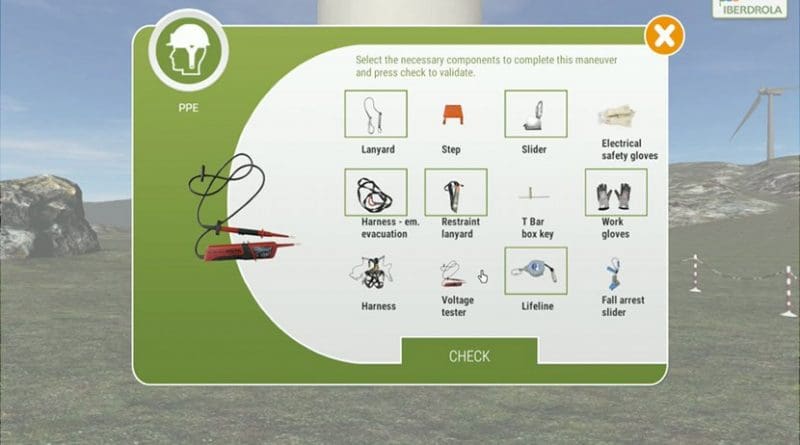 IBERDROLA

PPE

Select the necessary components to complete this maneuver and press check to validate.

Lanyard

Step

Slider

Electrical safety gloves

Harness - em. evacuation

Restraint lanyard

T Bar box key

Work gloves

Harness

Voltage tester

Lifeline

Fall arrest slider

CHECK